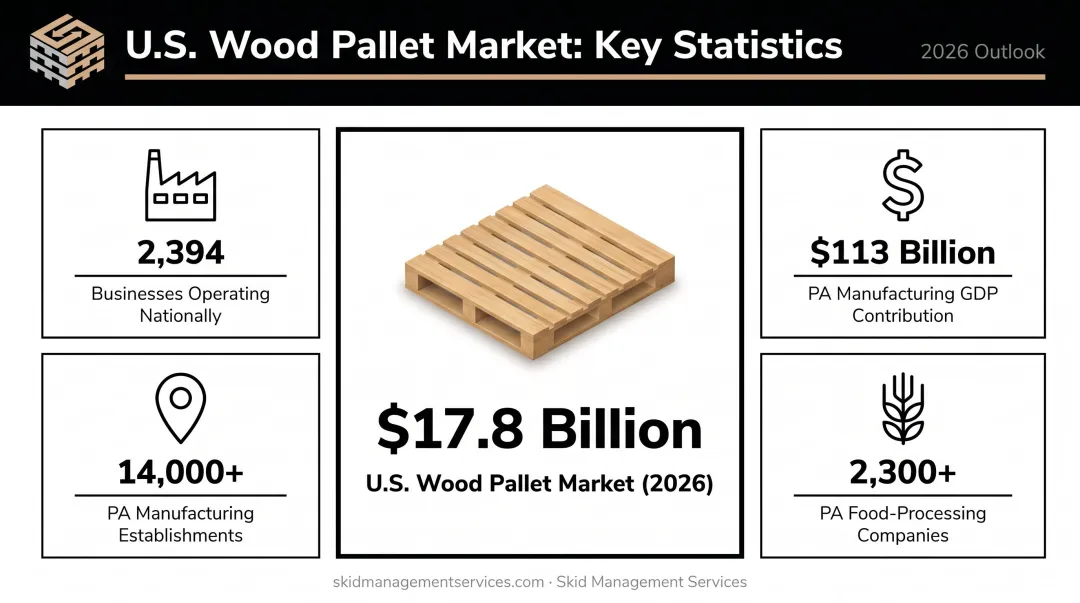 U.S. Wood Pallet Market: Key Statistics

2026 Outlook

2,394

Businesses Operating Nationally

14,000+

PA Manufacturing Establishments

$17.8 Billion

U.S. Wood Pallet Market (2026)

$113 Billion

PA Manufacturing GDP Contribution

2,300+

PA Food-Processing Companies

skidmanagementservices.com · Skid Management Services